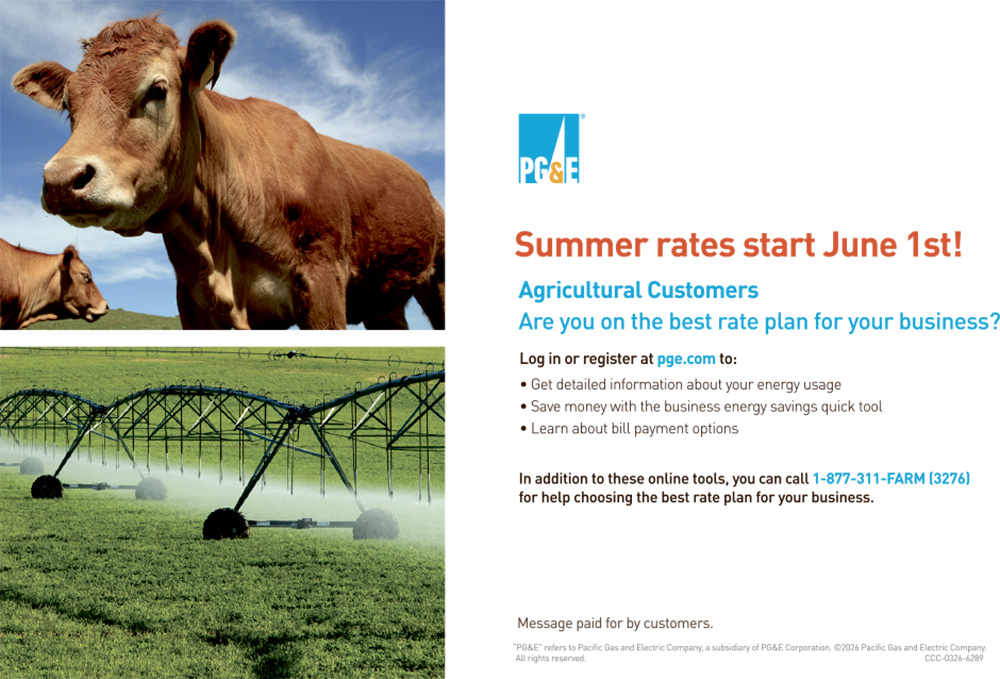 PG&E

Summer rates start June 1st!

Agricultural Customers
Are you on the best rate plan for your business?

Log in or register at pge.com to:
• Get detailed information about your energy usage
• Save money with the business energy savings quick tool
• Learn about bill payment options

In addition to these online tools, you can call 1-877-311-FARM (3276) for help choosing the best rate plan for your business.

Message paid for by customers.

"PG&E" refers to Pacific Gas and Electric Company, a subsidiary of PG&E Corporation. ©2026 Pacific Gas and Electric Company. All rights reserved. CCC-0326-6289